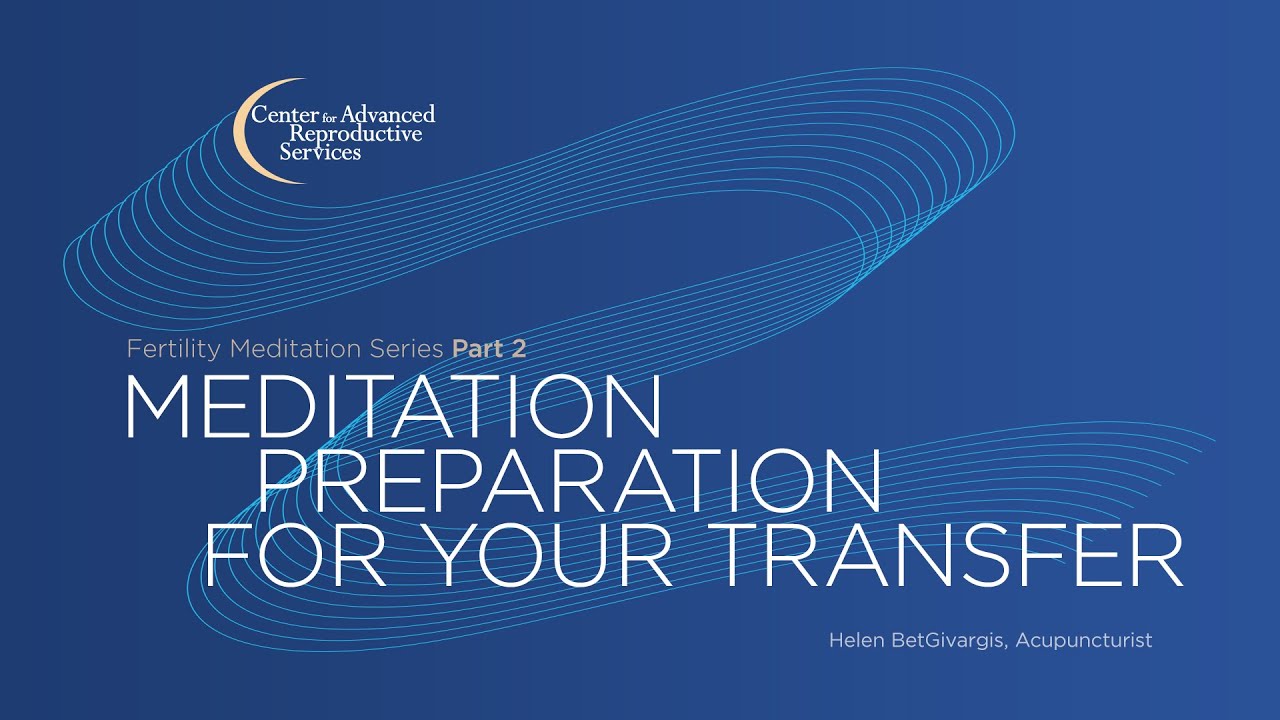 Center for Advanced Reproductive Services

Fertility Meditation Series Part 2

MEDITATION
PREPARATION
FOR YOUR TRANSFER

Helen BetGivargis, Acupuncturist